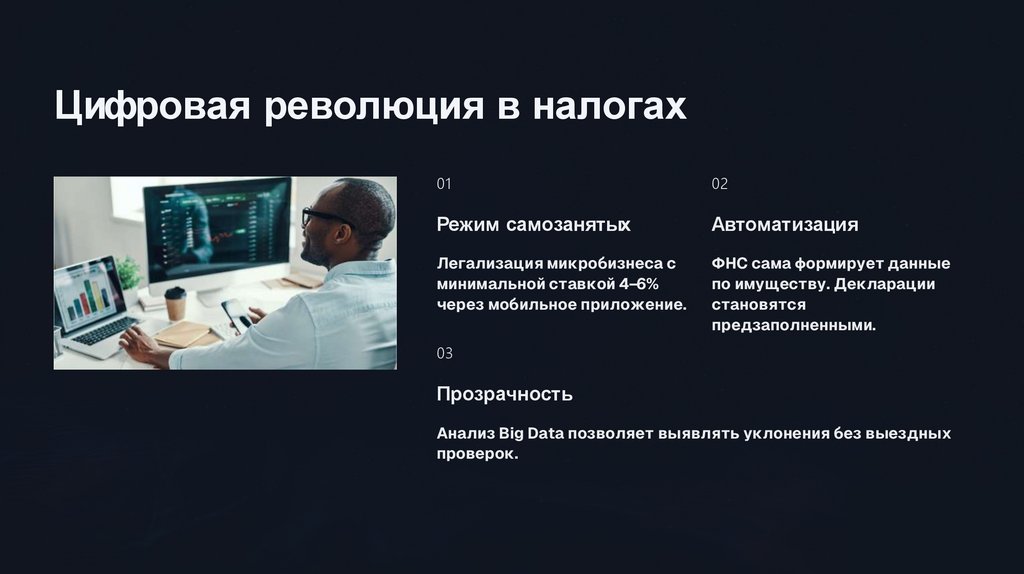 Цифровая революция в налогах

01

Режим самозанятых

Легализация микробизнеса с минимальной ставкой 4–6% через мобильное приложение.

02

Автоматизация

ФНС сама формирует данные по имуществу. Декларации становятся предзаполненными.

03

Прозрачность

Анализ Big Data позволяет выявлять уклонения без выездных проверок.